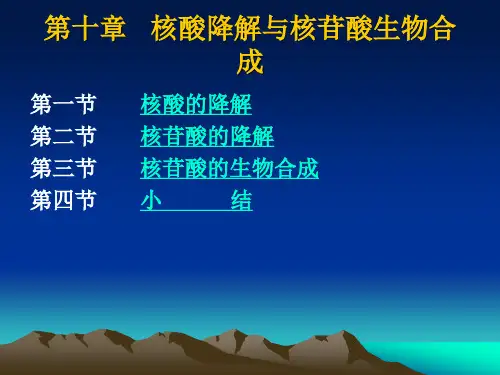 第十章　核酸降解与核苷酸生物合成

第一节　核酸的降解
第二节　核苷酸的降解
第三节　核苷酸的生物合成
第四节　小　　结